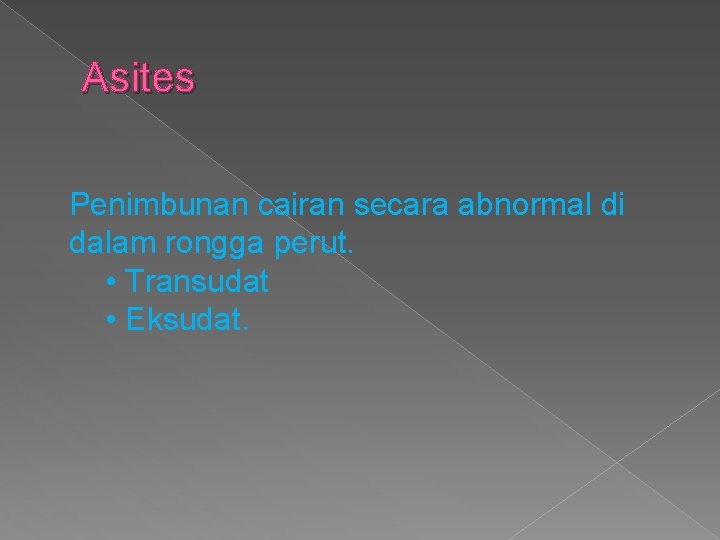 Asites

Penimbunan cairan secara abnormal di dalam rongga perut.

• Transudat
• Eksudat.